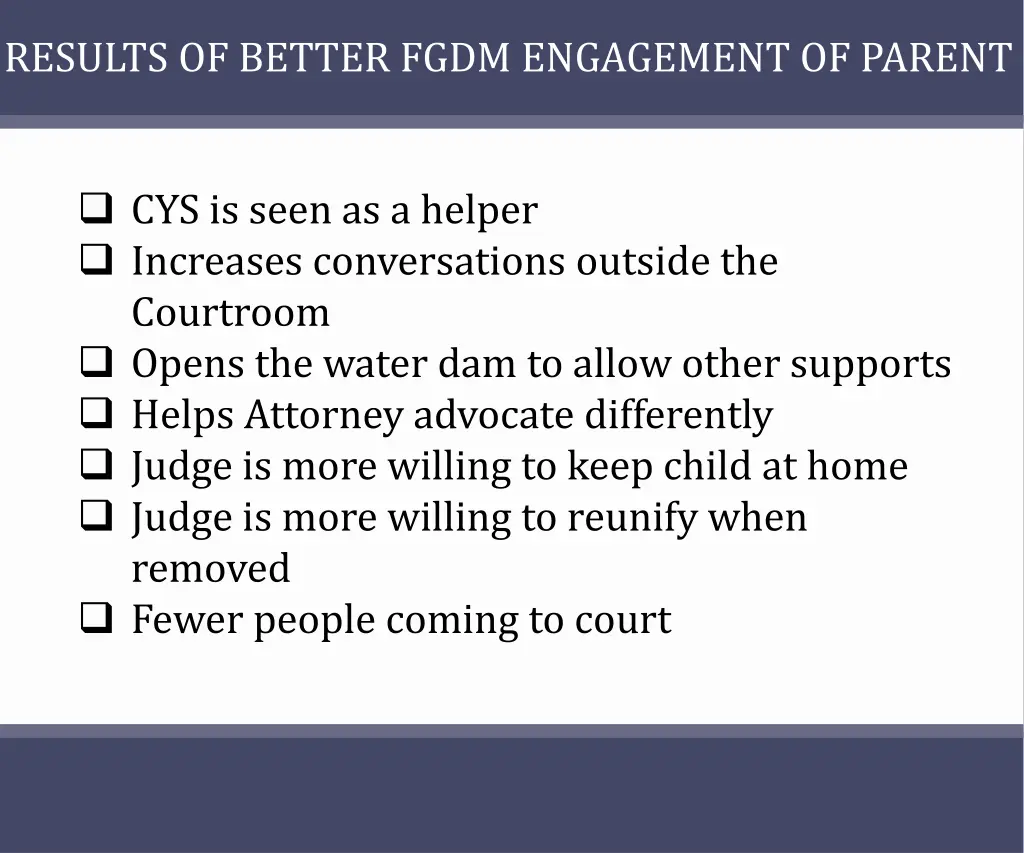 RESULTS OF BETTER FGDM ENGAGEMENT OF PARENT

❑ CYS is seen as a helper
❑ Increases conversations outside the Courtroom
❑ Opens the water dam to allow other supports
❑ Helps Attorney advocate differently
❑ Judge is more willing to keep child at home
❑ Judge is more willing to reunify when removed
❑ Fewer people coming to court